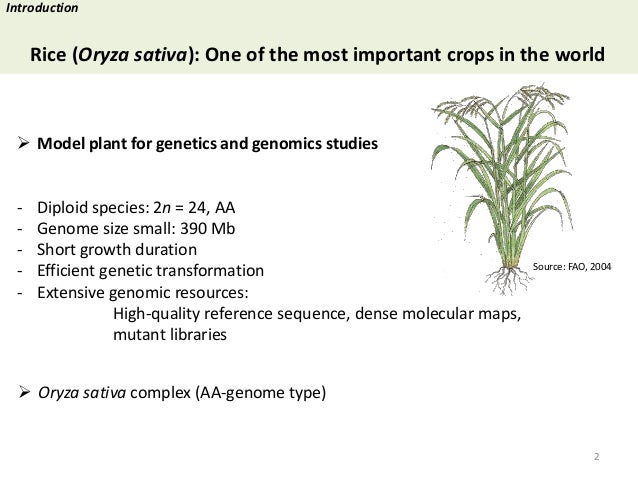 Introduction

Rice (Oryza sativa): One of the most important crops in the world

➢ Model plant for genetics and genomics studies

- Diploid species: $2n = 24$, AA
- Genome size small: 390 Mb
- Short growth duration
- Efficient genetic transformation
- Extensive genomic resources:
High-quality reference sequence, dense molecular maps, mutant libraries

Source: FAO, 2004

➢ Oryza sativa complex (AA-genome type)

2